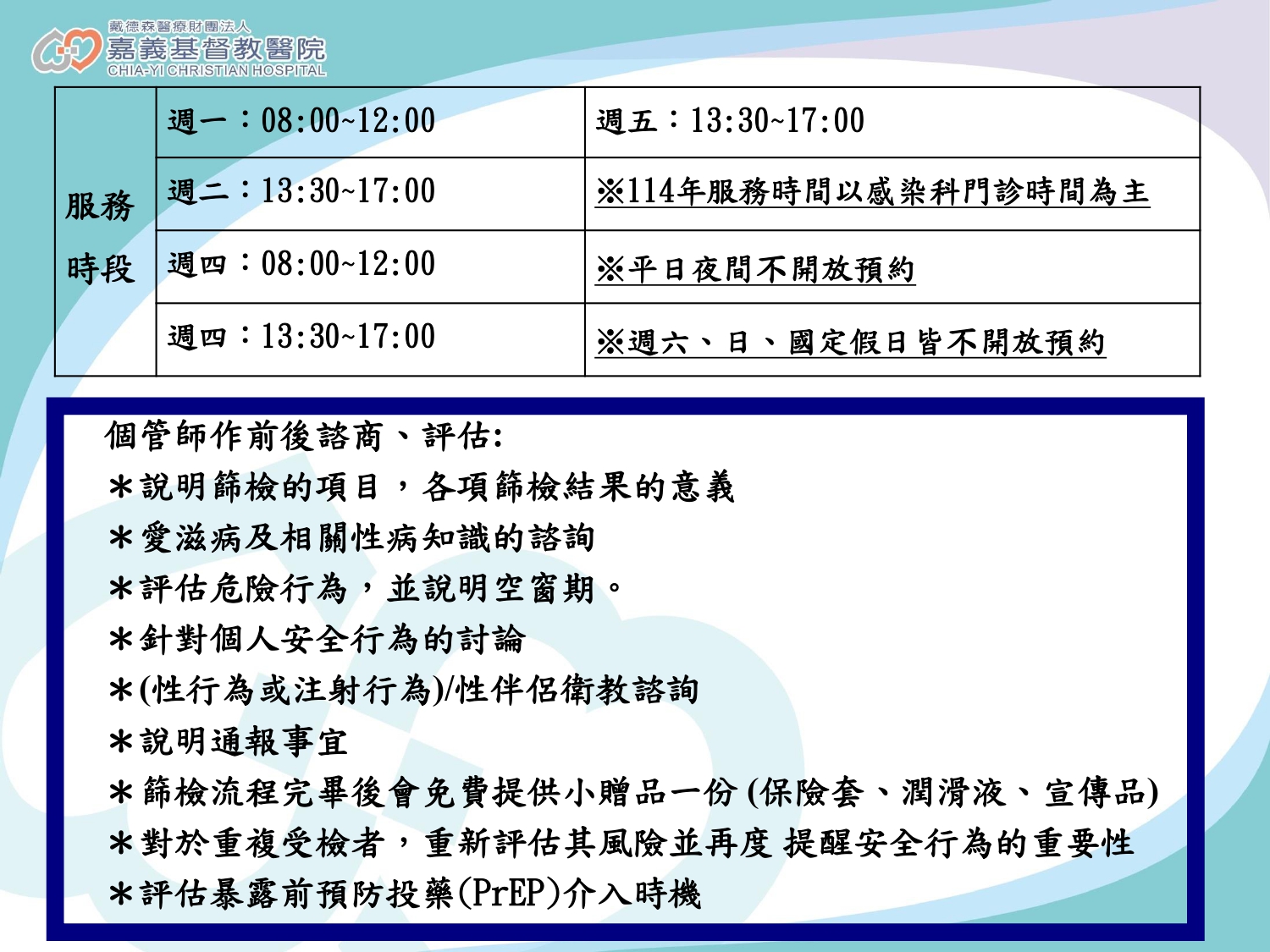 戴德森醫療財團法人
嘉義基督教醫院
CHIA-YI CHRISTIAN HOSPITAL

| 服務時段 | 週一：08:00~12:00 | 週五：13:30~17:00 |
|---|---|---|
| | 週二：13:30~17:00 | ※114年服務時間以感染科門診時間為主 |
| | 週四：08:00~12:00 | ※平日夜間不開放預約 |
| | 週四：13:30~17:00 | ※週六、日、國定假日皆不開放預約 |

個管師作前後諮商、評估:
＊說明篩檢的項目，各項篩檢結果的意義
＊愛滋病及相關性病知識的諮詢
＊評估危險行為，並說明空窗期。
＊針對個人安全行為的討論
＊(性行為或注射行為)/性伴侶衛教諮詢
＊說明通報事宜
＊篩檢流程完畢後會免費提供小贈品一份 (保險套、潤滑液、宣傳品)
＊對於重複受檢者，重新評估其風險並再度 提醒安全行為的重要性
＊評估暴露前預防投藥(PrEP)介入時機